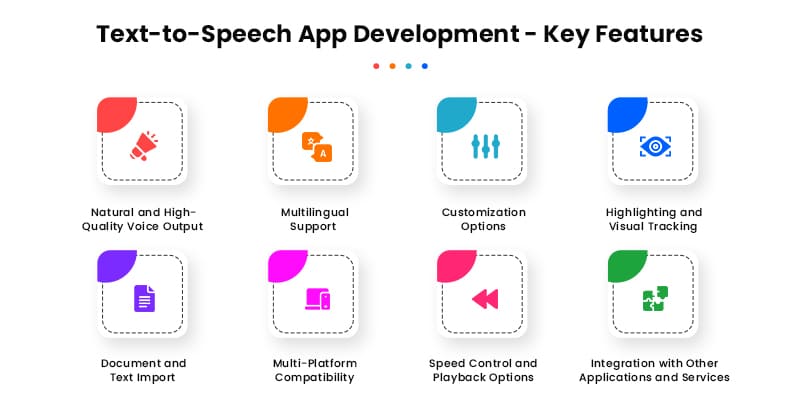 Text-to-Speech App Development - Key Features

Natural and High-Quality Voice Output

Multilingual Support

Customization Options

Highlighting and Visual Tracking

Document and Text Import

Multi-Platform Compatibility

Speed Control and Playback Options

Integration with Other Applications and Services